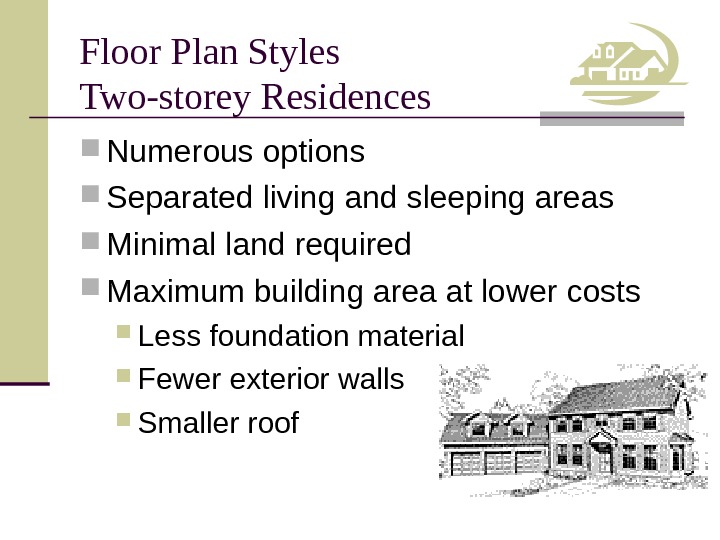 Floor Plan Styles
Two-storey Residences

Numerous options
Separated living and sleeping areas
Minimal land required
Maximum building area at lower costs
Less foundation material
Fewer exterior walls
Smaller roof